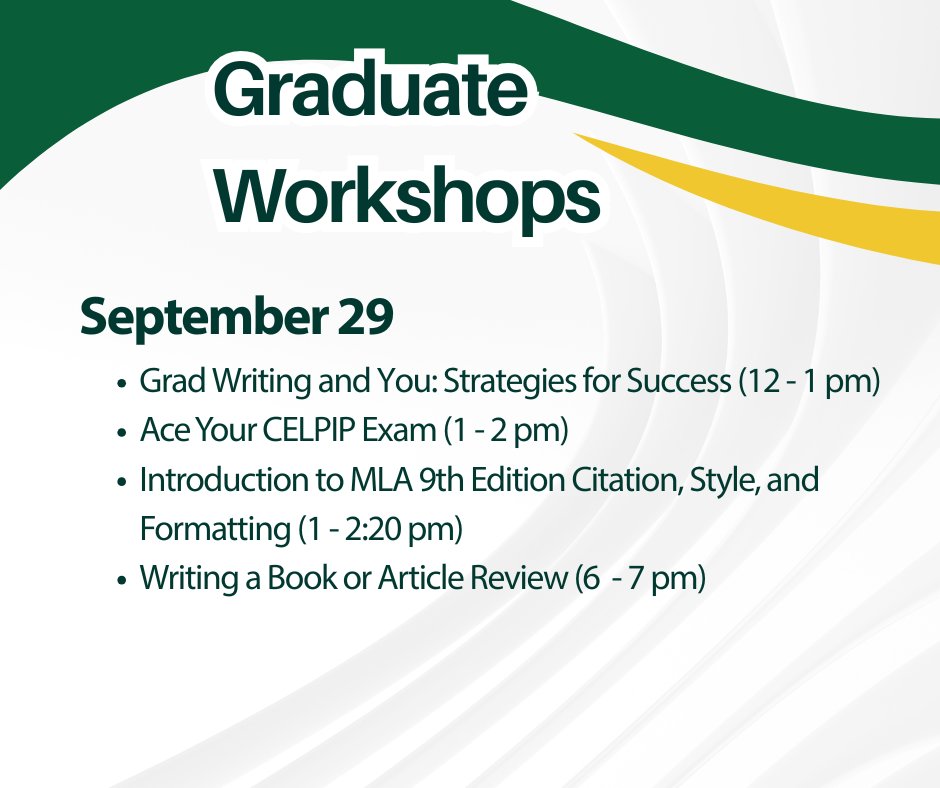 Graduate Workshops

September 29

• Grad Writing and You: Strategies for Success (12 - 1 pm)
• Ace Your CELPIP Exam (1 - 2 pm)
• Introduction to MLA 9th Edition Citation, Style, and Formatting (1 - 2:20 pm)
• Writing a Book or Article Review (6 - 7 pm)